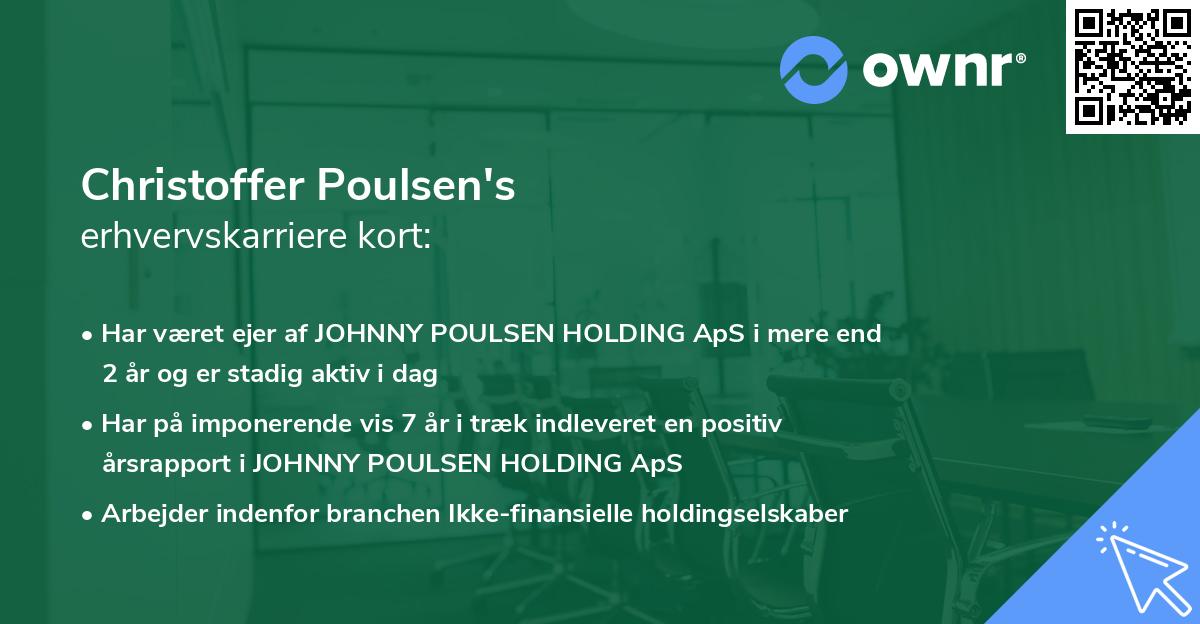 ownr®

Christoffer Poulsen's
erhvervskarriere kort:

• Har været ejer af JOHNNY POULSEN HOLDING ApS i mere end 2 år og er stadig aktiv i dag

• Har på imponerende vis 7 år i træk indleveret en positiv årsrapport i JOHNNY POULSEN HOLDING ApS

• Arbejder indenfor branchen Ikke-finansielle holdingselskaber